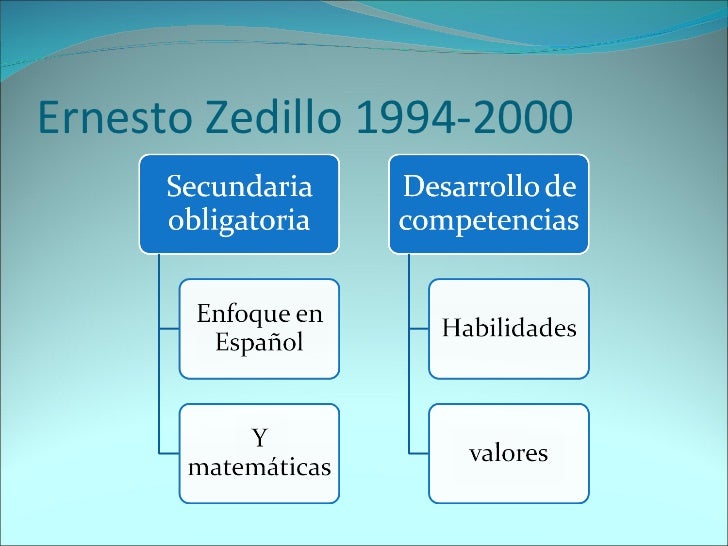 Ernesto Zedillo 1994-2000

Secundaria obligatoria

Enfoque en Español

Y matemáticas

Desarrollo de competencias

Habilidades

valores